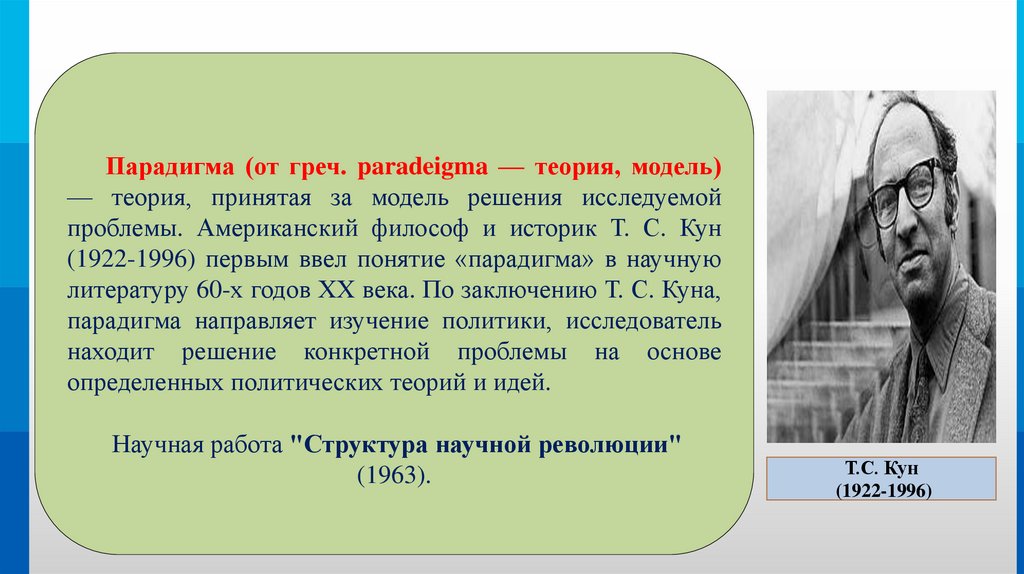 Парадигма (от греч. paradeigma — теория, модель) — теория, принятая за модель решения исследуемой проблемы. Американский философ и историк Т. С. Кун (1922-1996) первым ввел понятие «парадигма» в научную литературу 60-х годов XX века. По заключению Т. С. Куна, парадигма направляет изучение политики, исследователь находит решение конкретной проблемы на основе определенных политических теорий и идей.

Научная работа "Структура научной революции" (1963).

Т.С. Кун
(1922-1996)